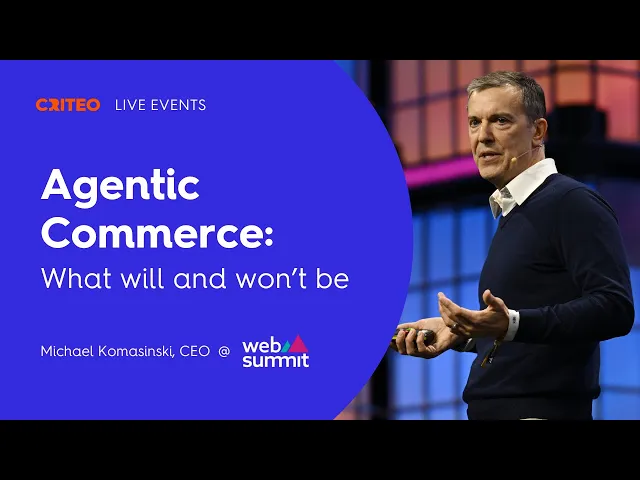 CRITEO LIVE EVENTS

Agentic Commerce:
What will and won't be

Michael Komasinski, CEO @ web summit